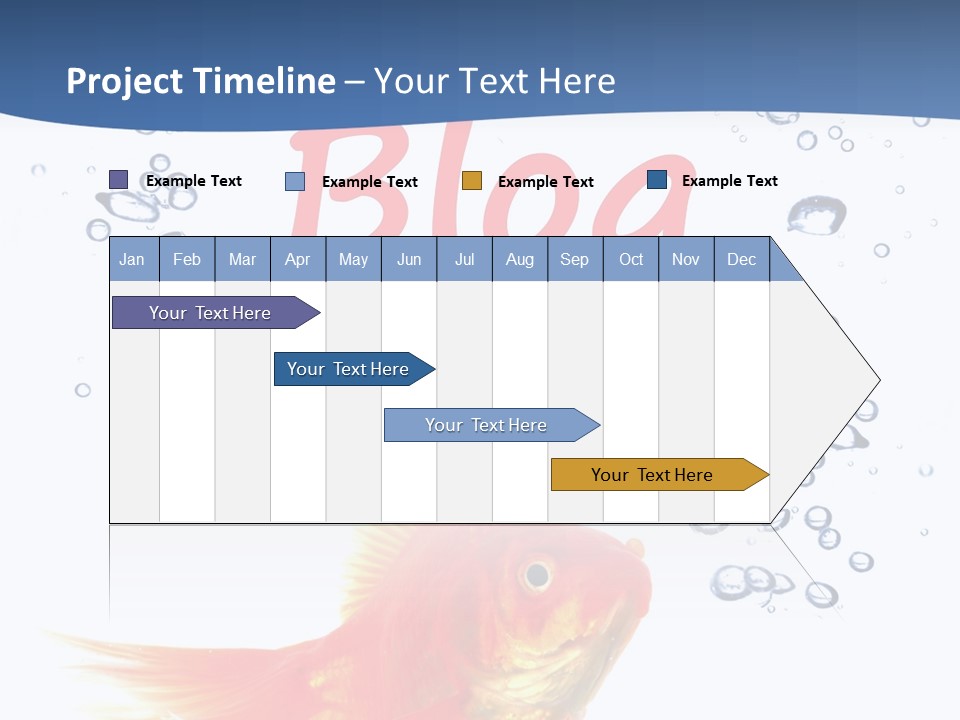 Project Timeline – Your Text Here

Blog

Example Text Example Text Example Text Example Text

| Jan | Feb | Mar | Apr | May | Jun | Jul | Aug | Sep | Oct | Nov | Dec |
|---|---|---|---|---|---|---|---|---|---|---|---|

Your Text Here

Your Text Here

Your Text Here

Your Text Here